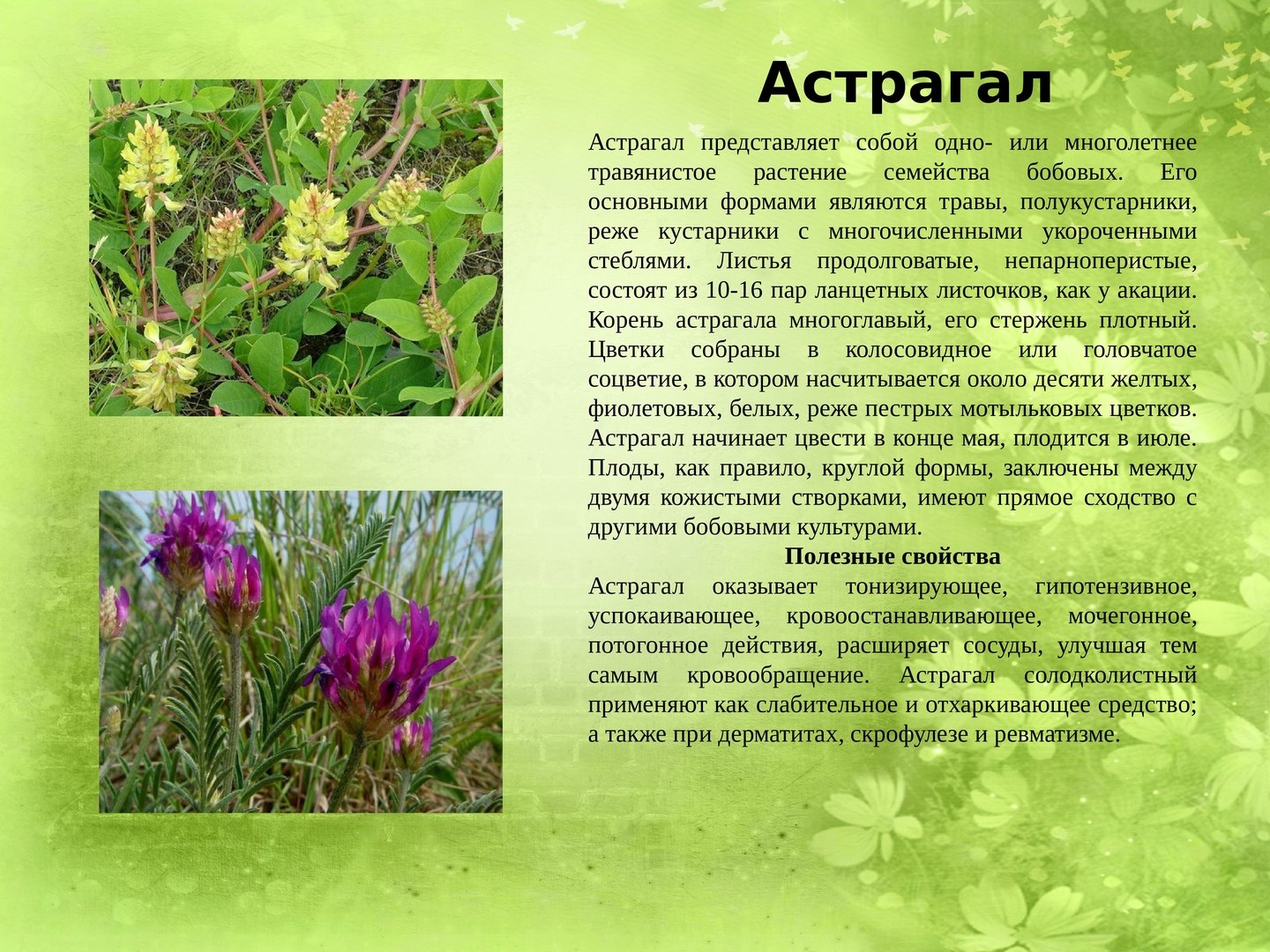 Астрагал

Астрагал представляет собой одно- или многолетнее травянистое растение семейства бобовых. Его основными формами являются травы, полукустарники, реже кустарники с многочисленными укороченными стеблями. Листья продолговатые, непарноперистые, состоят из 10-16 пар ланцетных листочков, как у акации. Корень астрагала многоглавый, его стержень плотный. Цветки собраны в колосовидное или головчатое соцветие, в котором насчитывается около десяти желтых, фиолетовых, белых, реже пестрых мотыльковых цветков. Астрагал начинает цвести в конце мая, плодится в июле. Плоды, как правило, круглой формы, заключены между двумя кожистыми створками, имеют прямое сходство с другими бобовыми культурами.

Полезные свойства

Астрагал оказывает тонизирующее, гипотензивное, успокаивающее, кровоостанавливающее, мочегонное, потогонное действия, расширяет сосуды, улучшая тем самым кровообращение. Астрагал солодколистный применяют как слабительное и отхаркивающее средство; а также при дерматитах, скрофулезе и ревматизме.